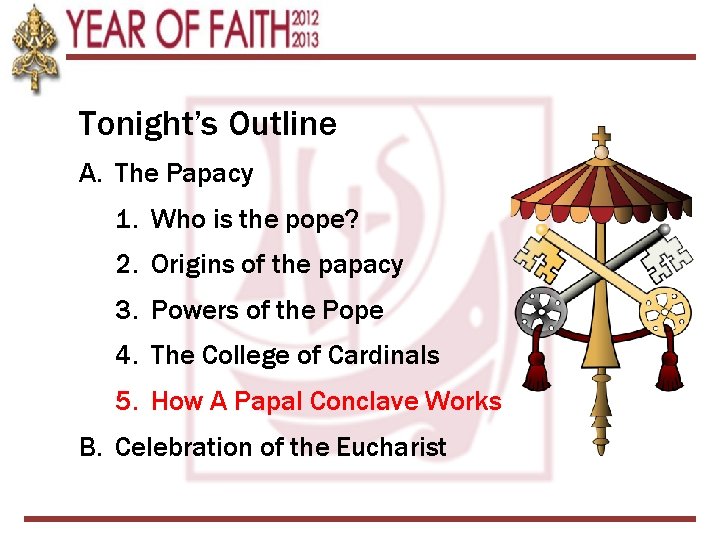 YEAR OF FAITH 2012 2013

Tonight's Outline

A. The Papacy

1. Who is the pope?

2. Origins of the papacy

3. Powers of the Pope

4. The College of Cardinals

5. How A Papal Conclave Works

B. Celebration of the Eucharist